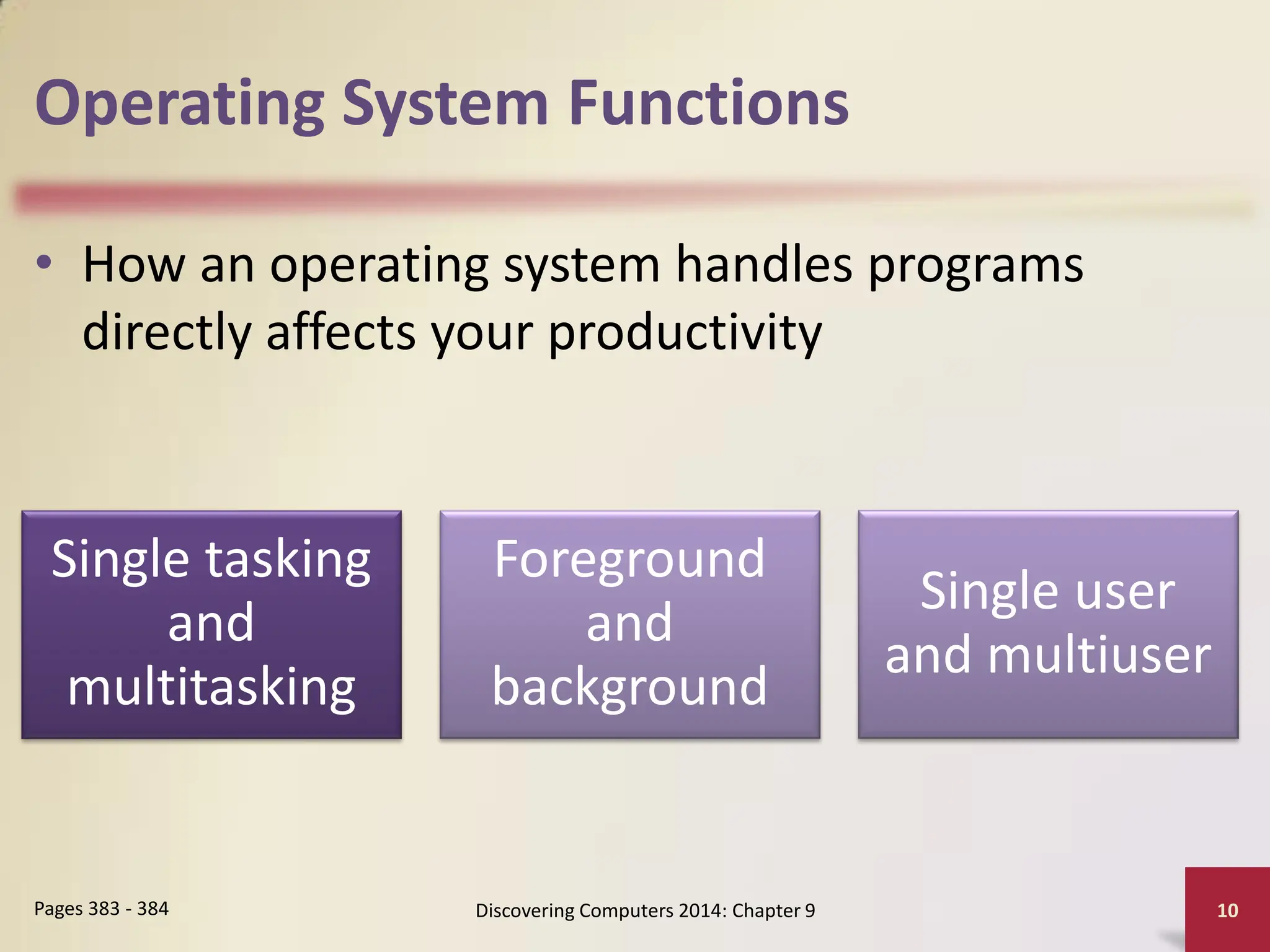 Operating System Functions

• How an operating system handles programs directly affects your productivity

Single tasking and multitasking

Foreground and background

Single user and multiuser

Pages 383 - 384

Discovering Computers 2014: Chapter 9

10